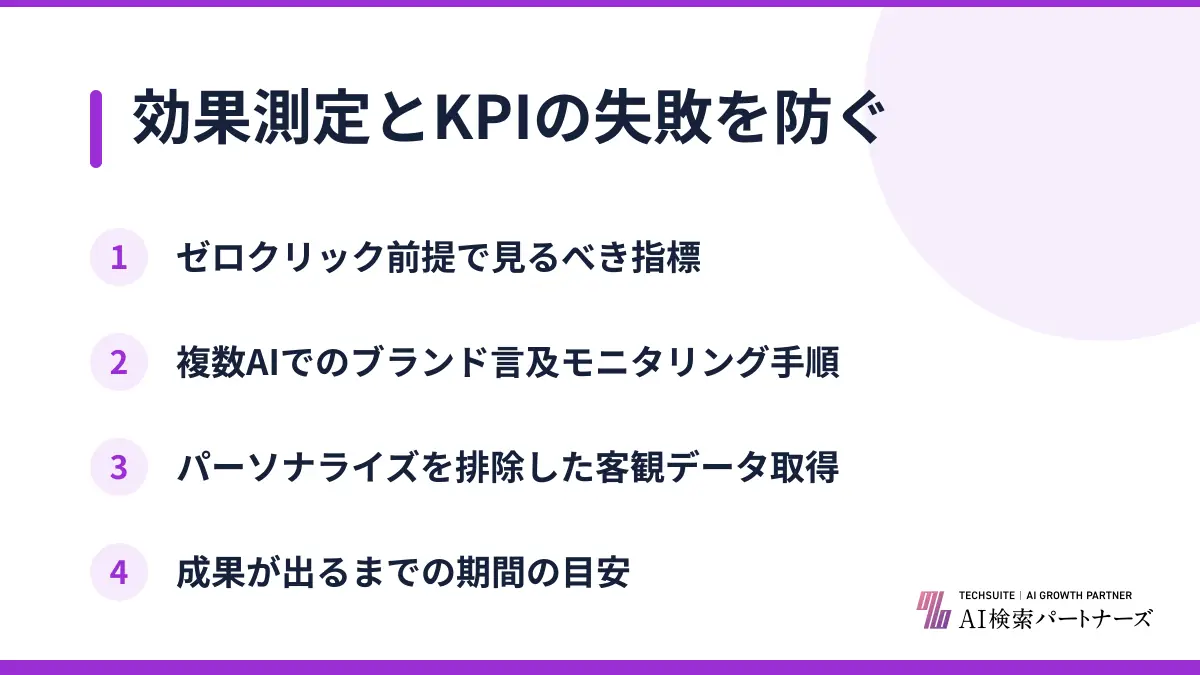 効果測定とKPIの失敗を防ぐ

1 ゼロクリック前提で見るべき指標

2 複数AIでのブランド言及モニタリング手順

3 パーソナライズを排除した客観データ取得

4 成果が出るまでの期間の目安

TECHSUITE | AI GROWTH PARTNER
AI検索パートナーズ